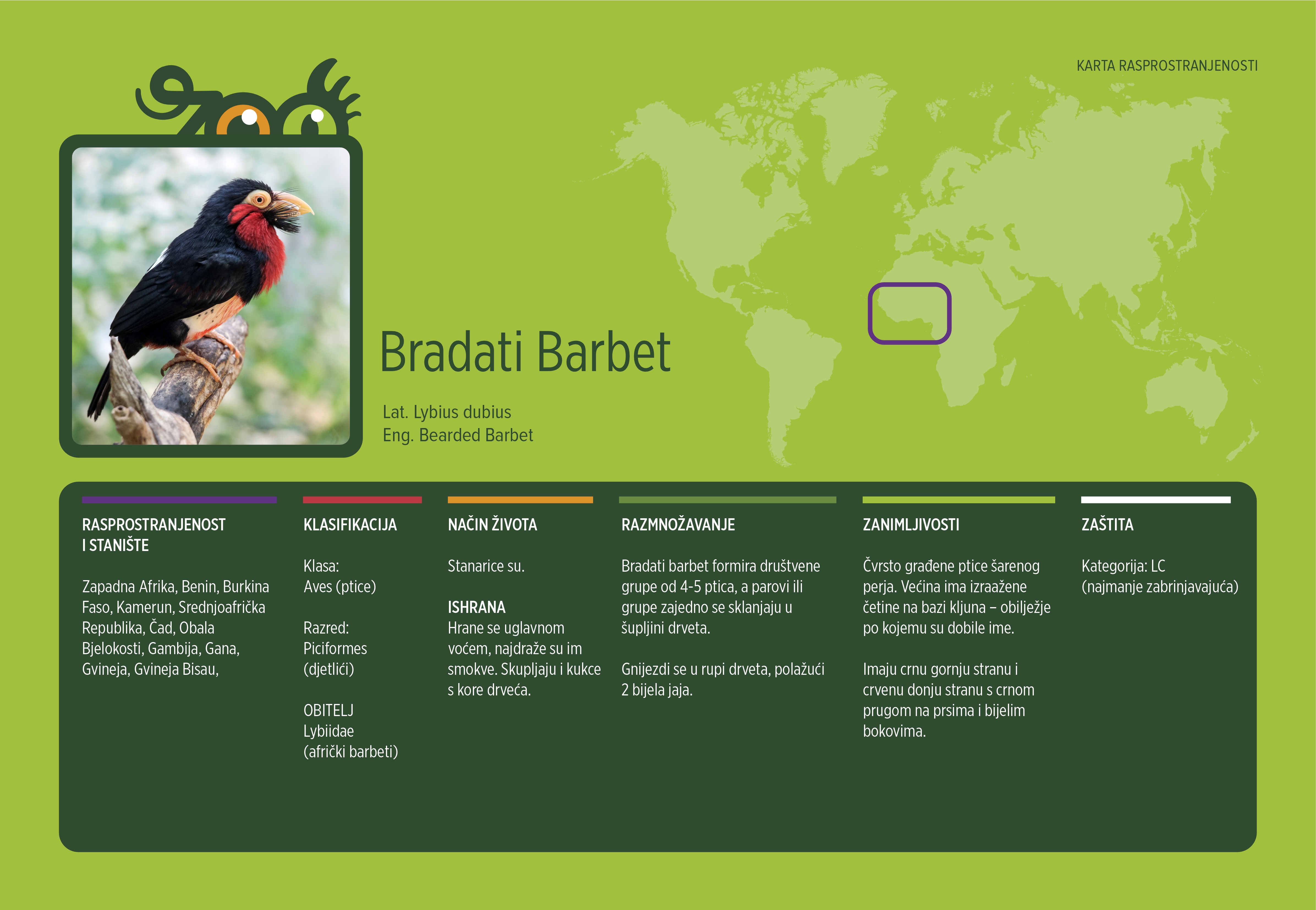 zoo

KARTA RASPROSTRANJENOSTI

Bradati Barbet

Lat. Lybius dubius
Eng. Bearded Barbet

RASPROSTRANJENOST I STANIŠTE

Zapadna Afrika, Benin, Burkina Faso, Kamerun, Srednjoafrička Republika, Čad, Obala Bjelokosti, Gambija, Gana, Gvineja, Gvineja Bisau,

KLASIFIKACIJA

Klasa:
Aves (ptice)

Razred:
Piciformes
(djetlići)

OBITELJ
Lybiidae
(afrički barbeti)

NAČIN ŽIVOTA

Stanarice su.

ISHRANA
Hrane se uglavnom voćem, najdraže su im smokve. Skupljaju i kukce s kore drveća.

RAZMNOŽAVANJE

Bradati barbet formira društvene grupe od 4-5 ptica, a parovi ili grupe zajedno se sklanjaju u šupljini drveta.

Gnijezdi se u rupi drveta, polažući 2 bijela jaja.

ZANIMLJIVOSTI

Čvrsto građene ptice šarenog perja. Većina ima izraažene četine na bazi kljuna – obilježje po kojemu su dobile ime.

Imaju crnu gornju stranu i crvenu donju stranu s crnom prugom na prsima i bijelim bokovima.

ZAŠTITA

Kategorija: LC
(najmanje zabrinjavajuća)